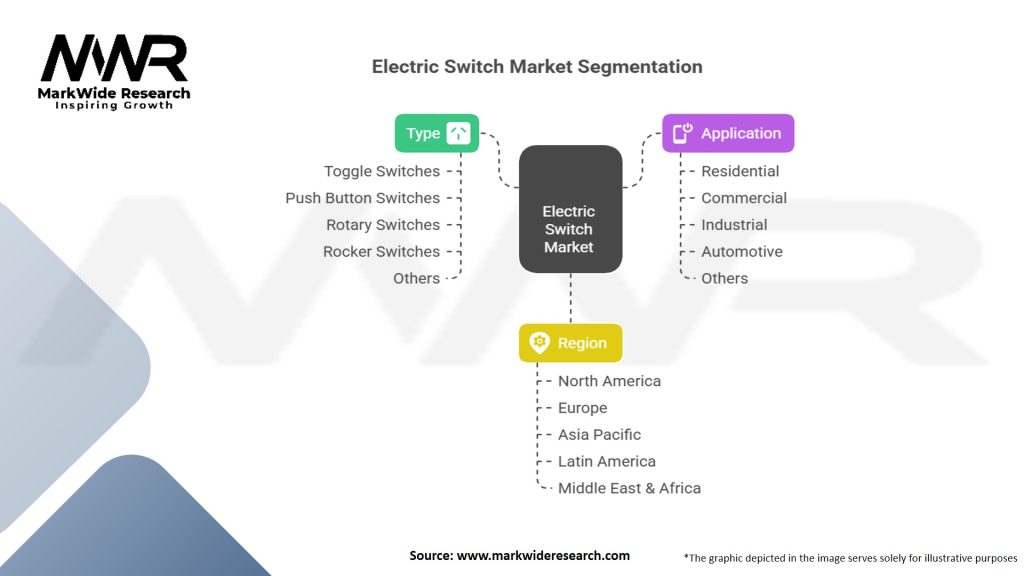 MWR
MarkWide Research
Inspiring Growth

Electric Switch Market Segmentation

Type
Toggle Switches
Push Button Switches
Rotary Switches
Rocker Switches
Others

Electric Switch Market

Application
Residential
Commercial
Industrial
Automotive
Others

Region
North America
Europe
Asia Pacific
Latin America
Middle East & Africa

Source: www.markwideresearch.com

*The graphic depicted in the image serves solely for illustrative purposes